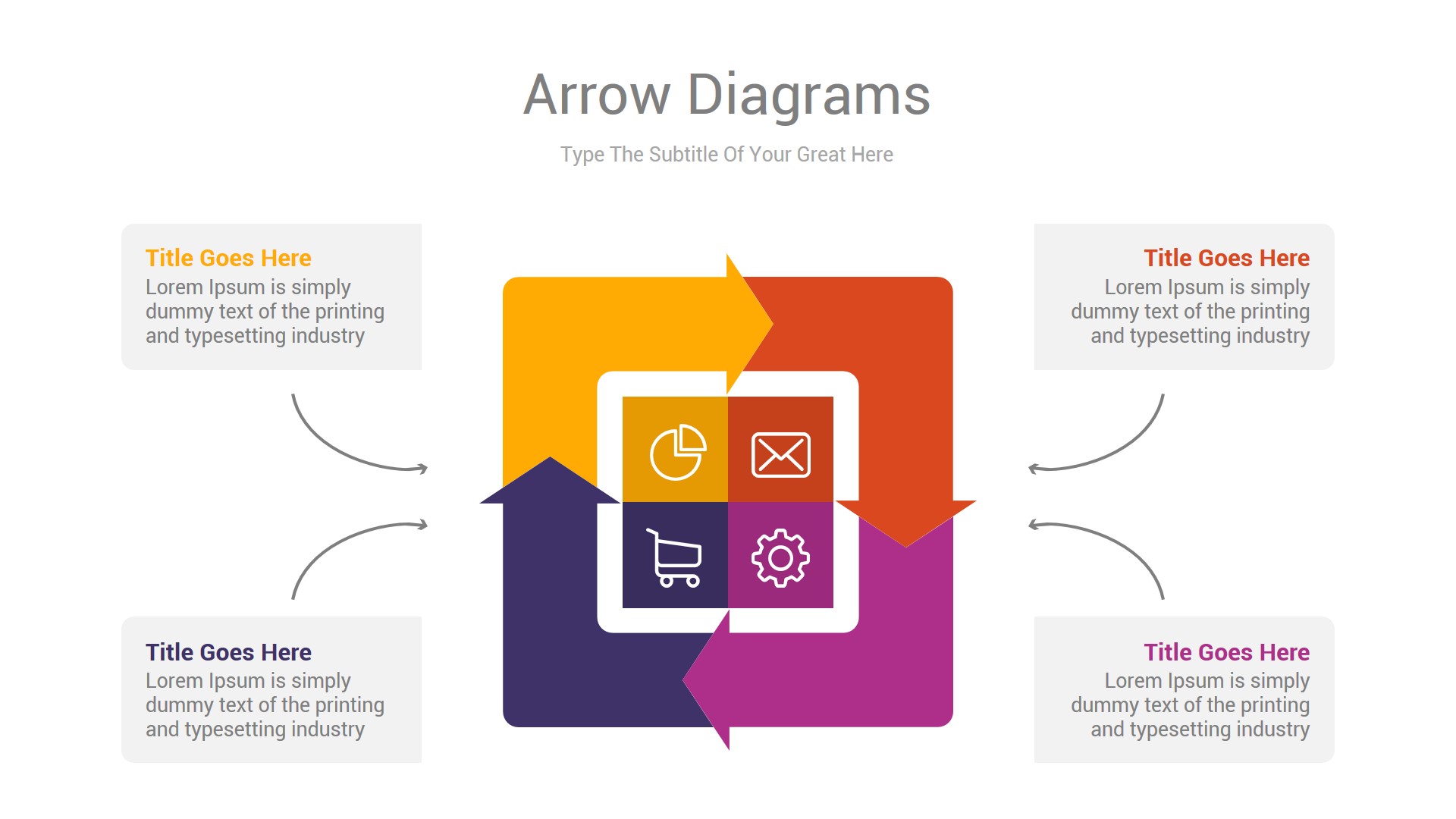 Arrow Diagrams

Type The Subtitle Of Your Great Here

Title Goes Here
Lorem Ipsum is simply dummy text of the printing and typesetting industry

Title Goes Here
Lorem Ipsum is simply dummy text of the printing and typesetting industry

Title Goes Here
Lorem Ipsum is simply dummy text of the printing and typesetting industry

Title Goes Here
Lorem Ipsum is simply dummy text of the printing and typesetting industry